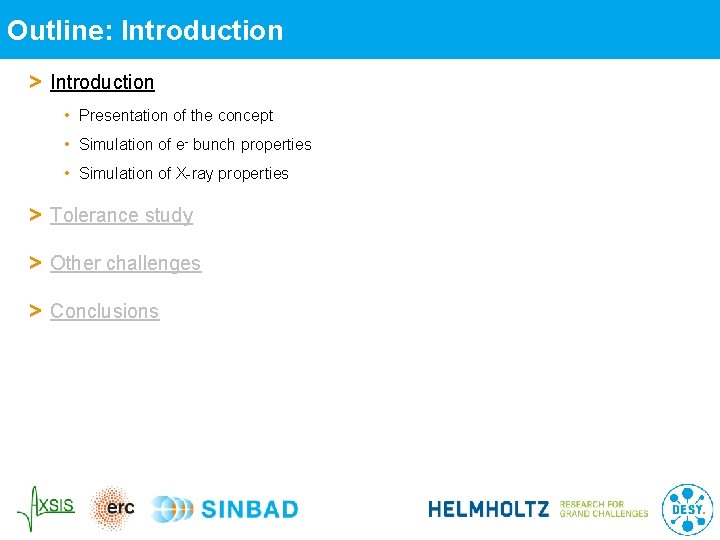 Outline: Introduction

> Introduction

• Presentation of the concept

• Simulation of $e^-$ bunch properties

• Simulation of X-ray properties

> Tolerance study

> Other challenges

> Conclusions

AXSIS erc SINBAD HELMHOLTZ RESEARCH FOR GRAND CHALLENGES DESY.